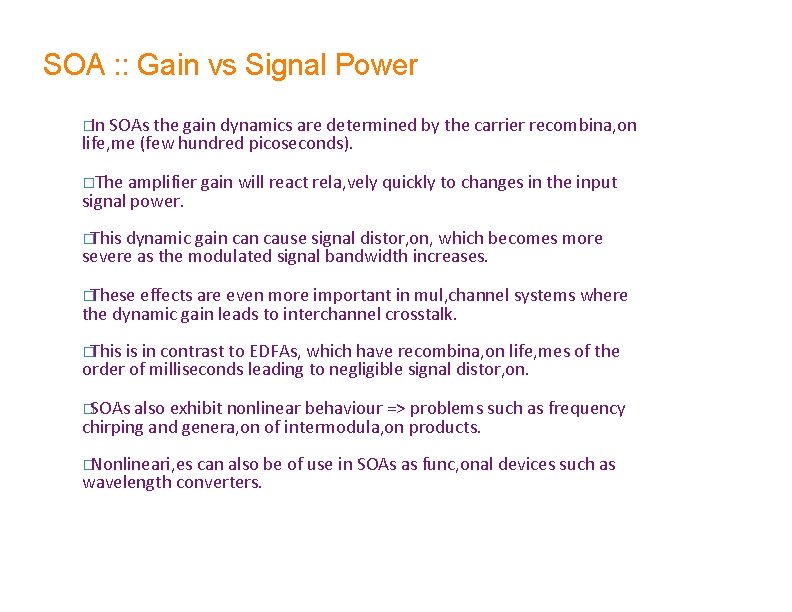 SOA :: Gain vs Signal Power

□In SOAs the gain dynamics are determined by the carrier recombina,on life,me (few hundred picoseconds).

□The amplifier gain will react rela,vely quickly to changes in the input signal power.

□This dynamic gain can cause signal distor,on, which becomes more severe as the modulated signal bandwidth increases.

□These effects are even more important in mul,channel systems where the dynamic gain leads to interchannel crosstalk.

□This is in contrast to EDFAs, which have recombina,on life,mes of the order of milliseconds leading to negligible signal distor,on.

□SOAs also exhibit nonlinear behaviour => problems such as frequency chirping and genera,on of intermodula,on products.

□Nonlineari,es can also be of use in SOAs as func,onal devices such as wavelength converters.